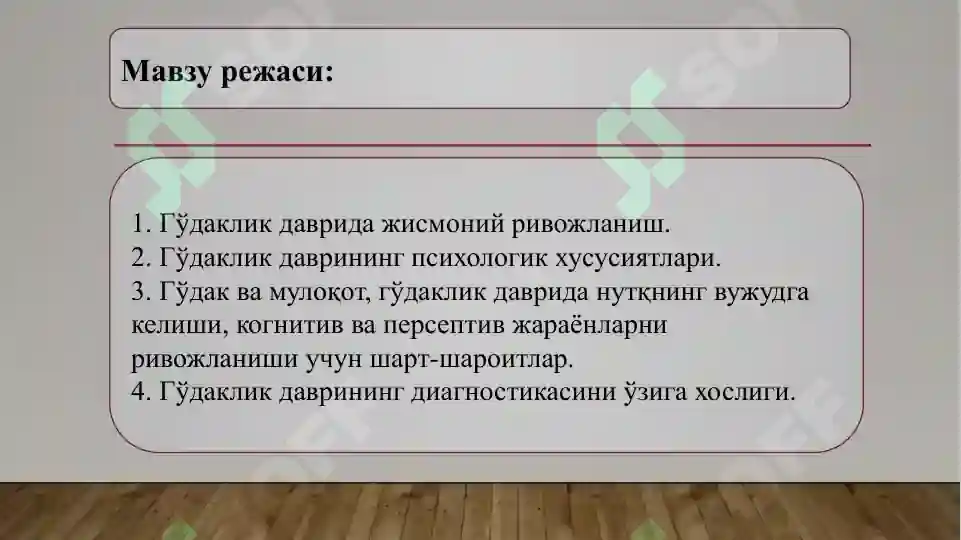 Мавзу режаси:

1. Гўдаклик даврида жисмоний ривожланиш.
2. Гўдаклик даврининг психологик хусусиятлари.
3. Гўдак ва мулоқот, гўдаклик даврида нутқнинг вужудга келиши, когнитив ва персептив жараёнларни ривожланиши учун шарт-шароитлар.
4. Гўдаклик даврининг диагностикасини ўзига хослиги.